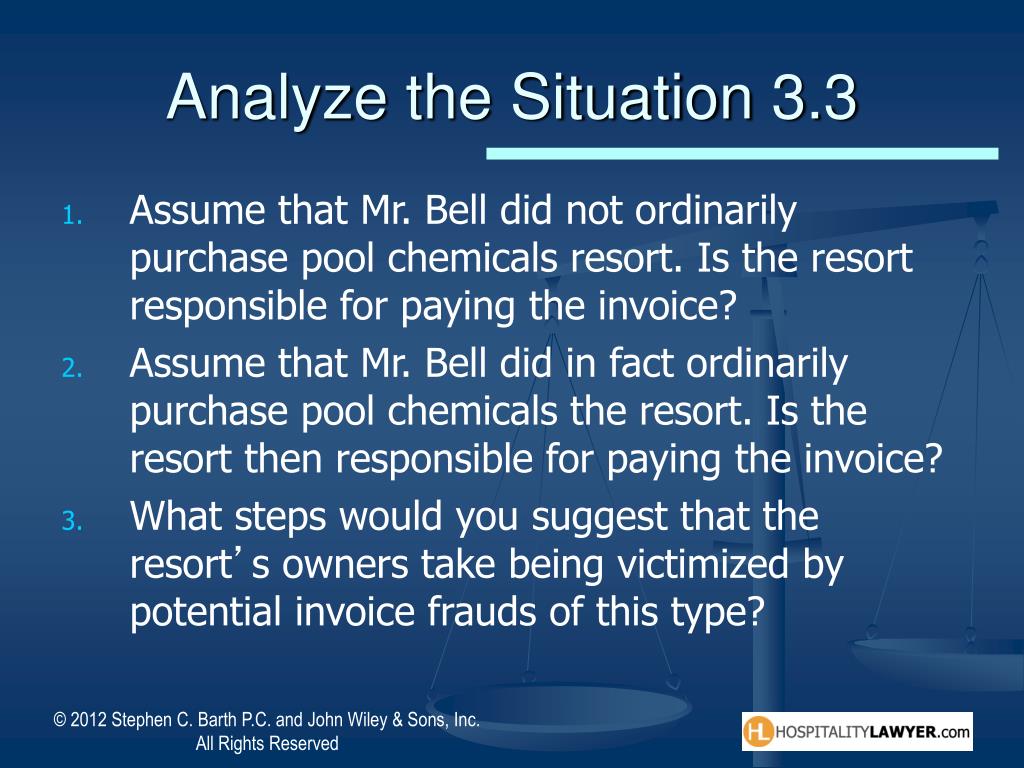 Analyze the Situation 3.3

1. Assume that Mr. Bell did not ordinarily purchase pool chemicals resort. Is the resort responsible for paying the invoice?
2. Assume that Mr. Bell did in fact ordinarily purchase pool chemicals the resort. Is the resort then responsible for paying the invoice?
3. What steps would you suggest that the resort's owners take being victimized by potential invoice frauds of this type?

© 2012 Stephen C. Barth P.C. and John Wiley & Sons, Inc. All Rights Reserved

HL HOSPITALITYLAWYER.com